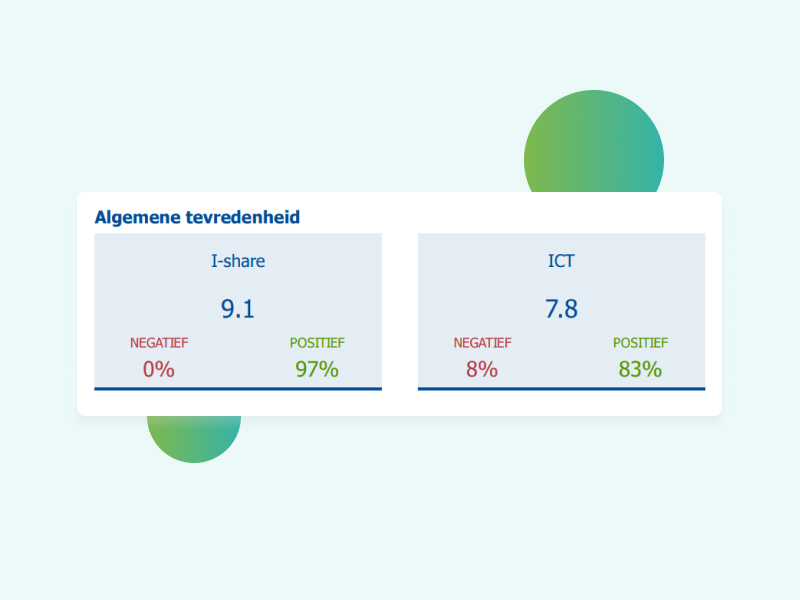 Algemene tevredenheid

I-share

9.1

NEGATIEF
0%

POSITIEF
97%

ICT

7.8

NEGATIEF
8%

POSITIEF
83%